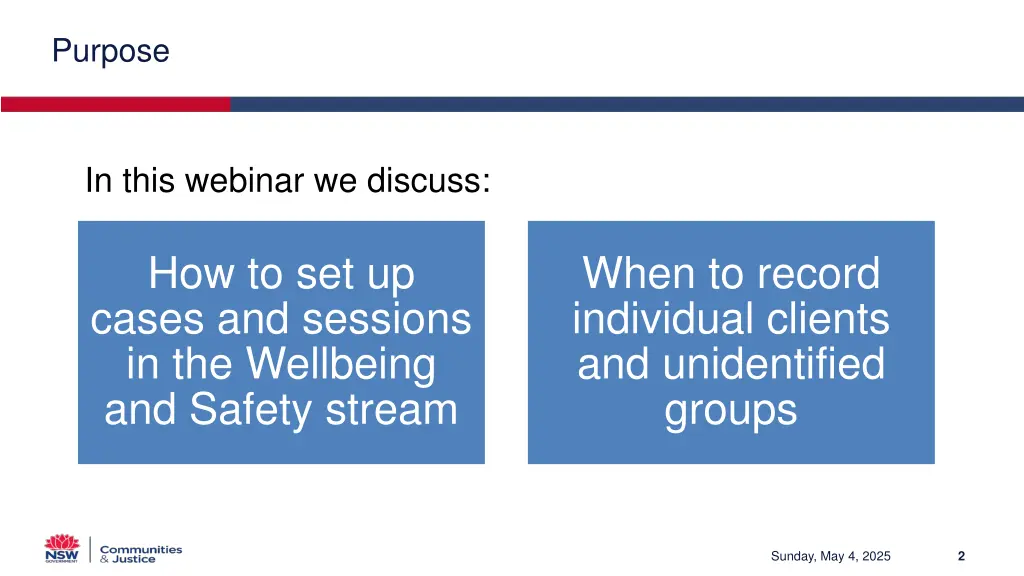 Purpose

In this webinar we discuss:

How to set up cases and sessions in the Wellbeing and Safety stream

When to record individual clients and unidentified groups

NSW GOVERNMENT Communities & Justice

Sunday, May 4, 2025

2